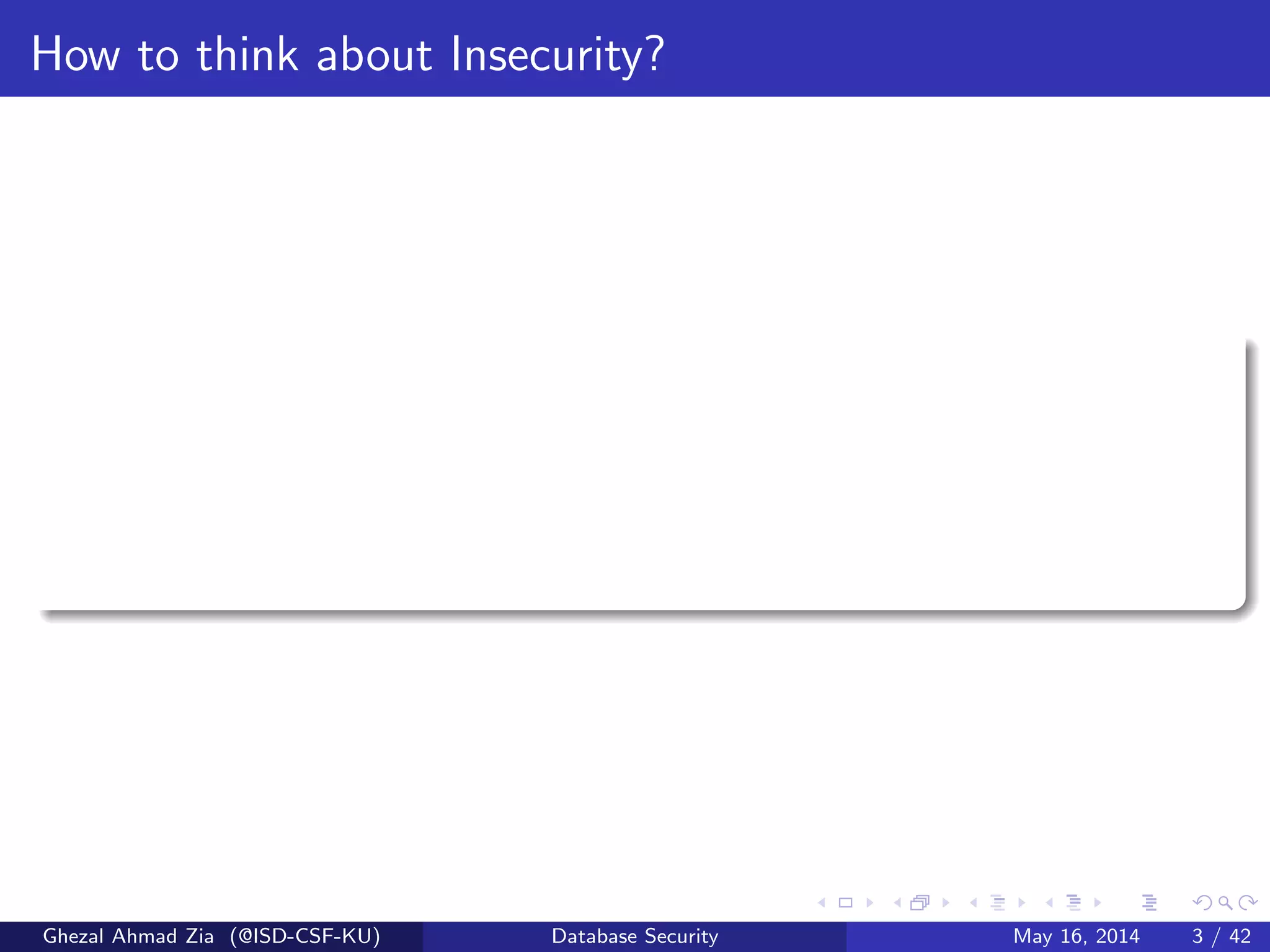 How to think about Insecurity?

Ghezal Ahmad Zia (@ISD-CSF-KU) Database Security May 16, 2014 3 / 42